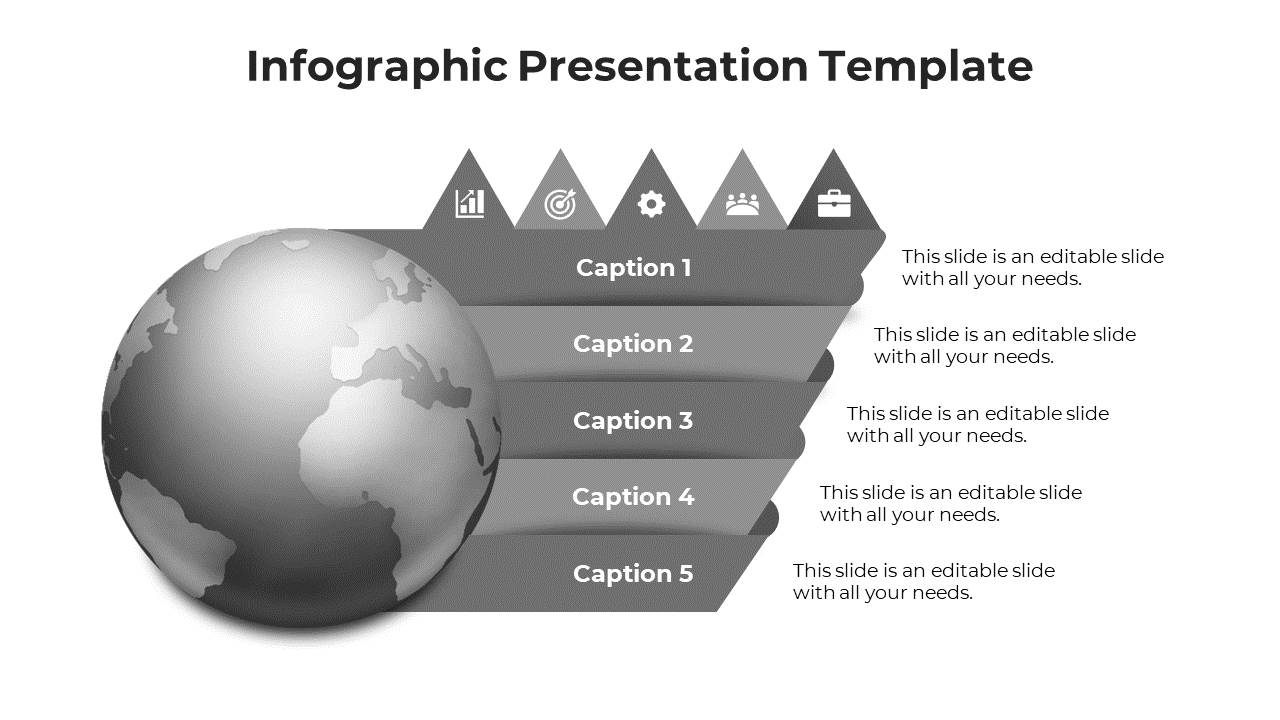 Infographic Presentation Template

Caption 1

This slide is an editable slide with all your needs.

Caption 2

This slide is an editable slide with all your needs.

Caption 3

This slide is an editable slide with all your needs.

Caption 4

This slide is an editable slide with all your needs.

Caption 5

This slide is an editable slide with all your needs.